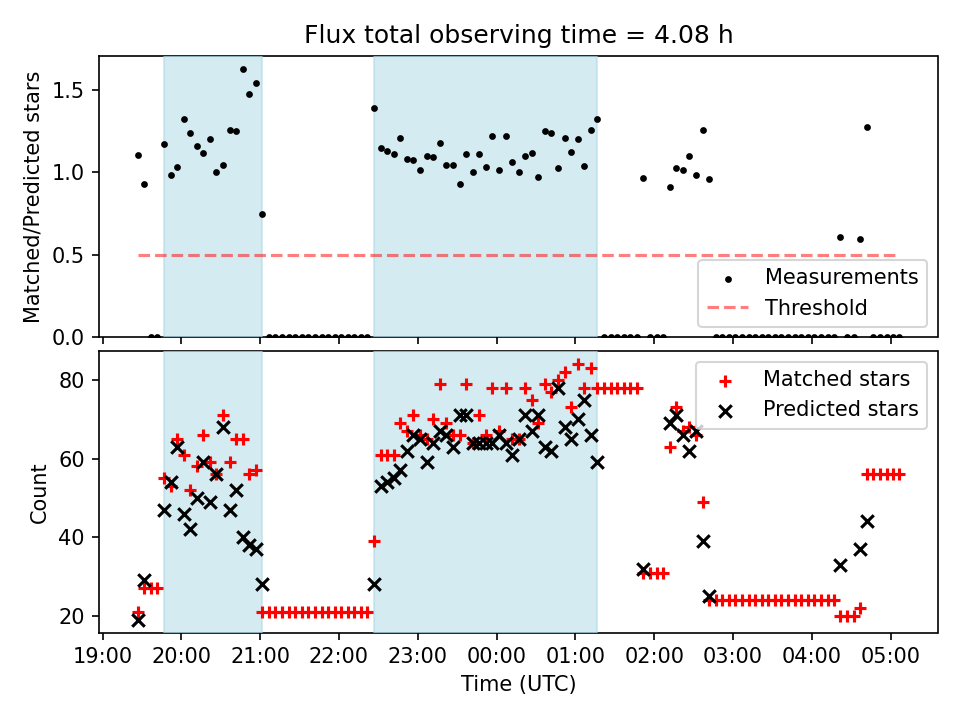 Flux total observing time = 4.08 h

Matched/Predicted stars

1.5
1.0
0.5
0.0

Measurements
Threshold

Count

80
60
40
20

Matched stars
Predicted stars

19:00 20:00 21:00 22:00 23:00 00:00 01:00 02:00 03:00 04:00 05:00

Time (UTC)